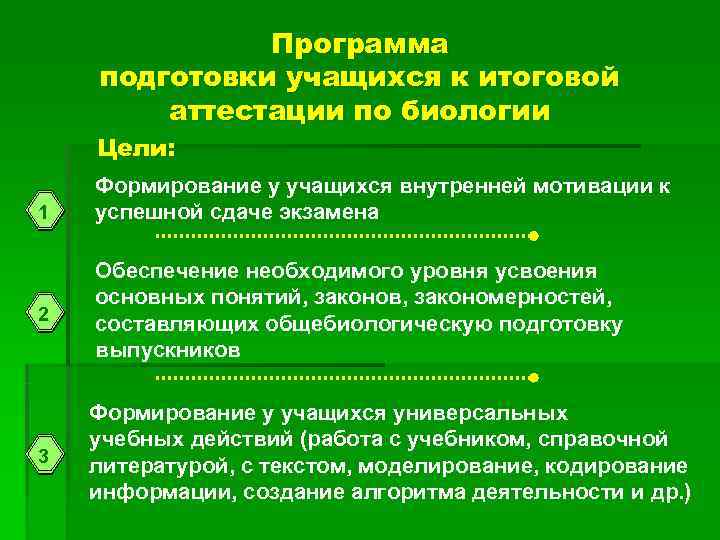 Программа подготовки учащихся к итоговой аттестации по биологии

Цели:

1

Формирование у учащихся внутренней мотивации к успешной сдаче экзамена

2

Обеспечение необходимого уровня усвоения основных понятий, законов, закономерностей, составляющих общебиологическую подготовку выпускников

3

Формирование у учащихся универсальных учебных действий (работа с учебником, справочной литературой, с текстом, моделирование, кодирование информации, создание алгоритма деятельности и др.)